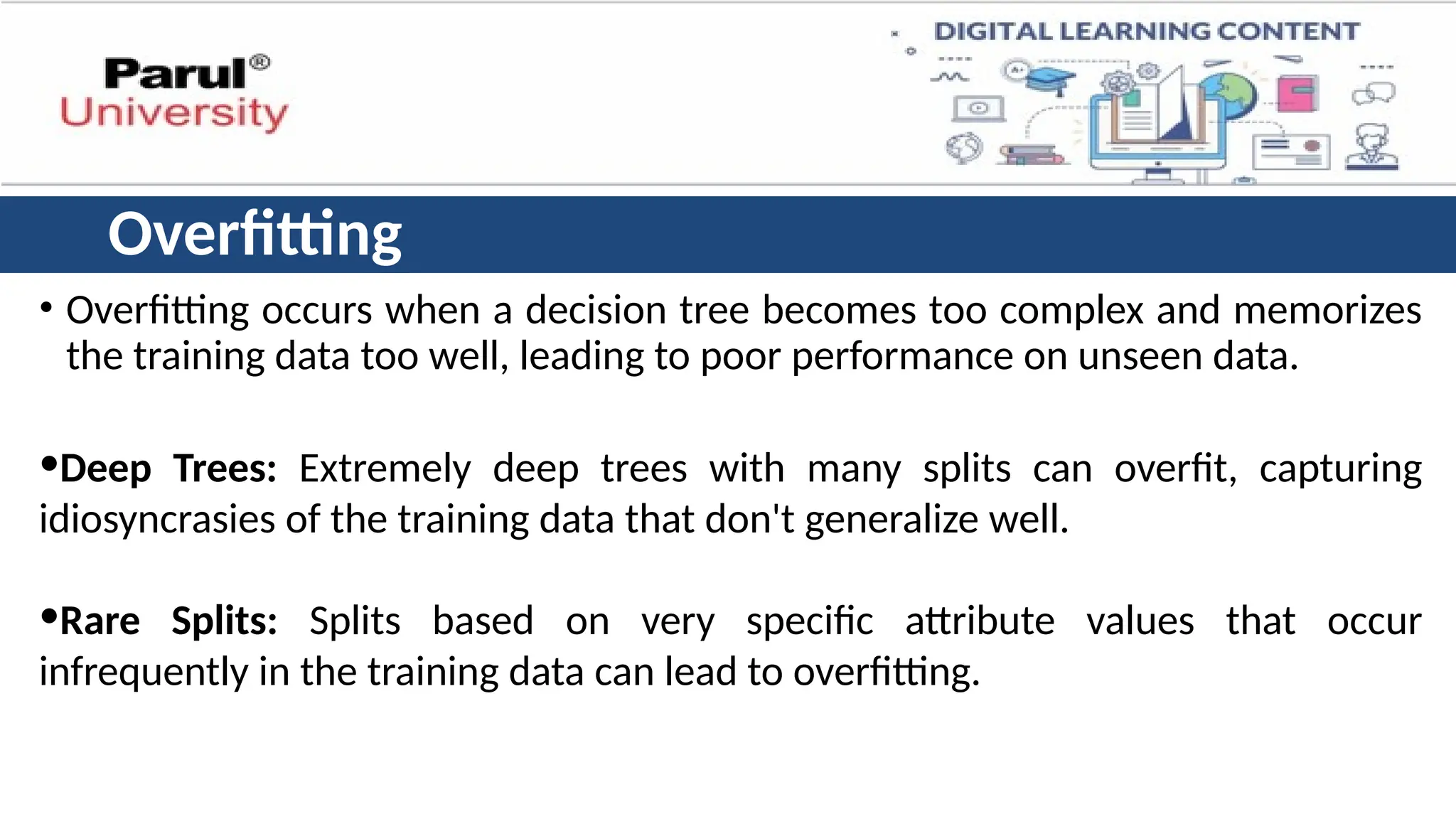 Parul®
University

DIGITAL LEARNING CONTENT

Overfitting

• Overfitting occurs when a decision tree becomes too complex and memorizes the training data too well, leading to poor performance on unseen data.

•Deep Trees: Extremely deep trees with many splits can overfit, capturing idiosyncrasies of the training data that don't generalize well.

•Rare Splits: Splits based on very specific attribute values that occur infrequently in the training data can lead to overfitting.